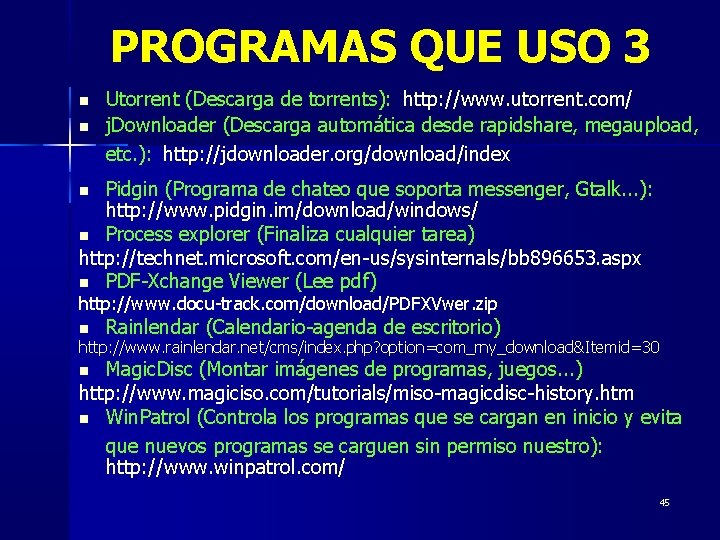 PROGRAMAS QUE USO 3

- Utorrent (Descarga de torrents): http://www.utorrent.com/
- jDownloader (Descarga automática desde rapidshare, megaupload, etc.): http://jdownloader.org/download/index
- Pidgin (Programa de chateo que soporta messenger, Gtalk...): http://www.pidgin.im/download/windows/
- Process explorer (Finaliza cualquier tarea)
http://technet.microsoft.com/en-us/sysinternals/bb896653.aspx
- PDF-Xchange Viewer (Lee pdf)
http://www.docu-track.com/download/PDFXVwer.zip
- Rainlendar (Calendario-agenda de escritorio)
http://www.rainlendar.net/cms/index.php?option=com_my_download&Itemid=30
- MagicDisc (Montar imágenes de programas, juegos...)
http://www.magiciso.com/tutorials/miso-magicdisc-history.htm
- WinPatrol (Controla los programas que se cargan en inicio y evita que nuevos programas se carguen sin permiso nuestro): http://www.winpatrol.com/

45